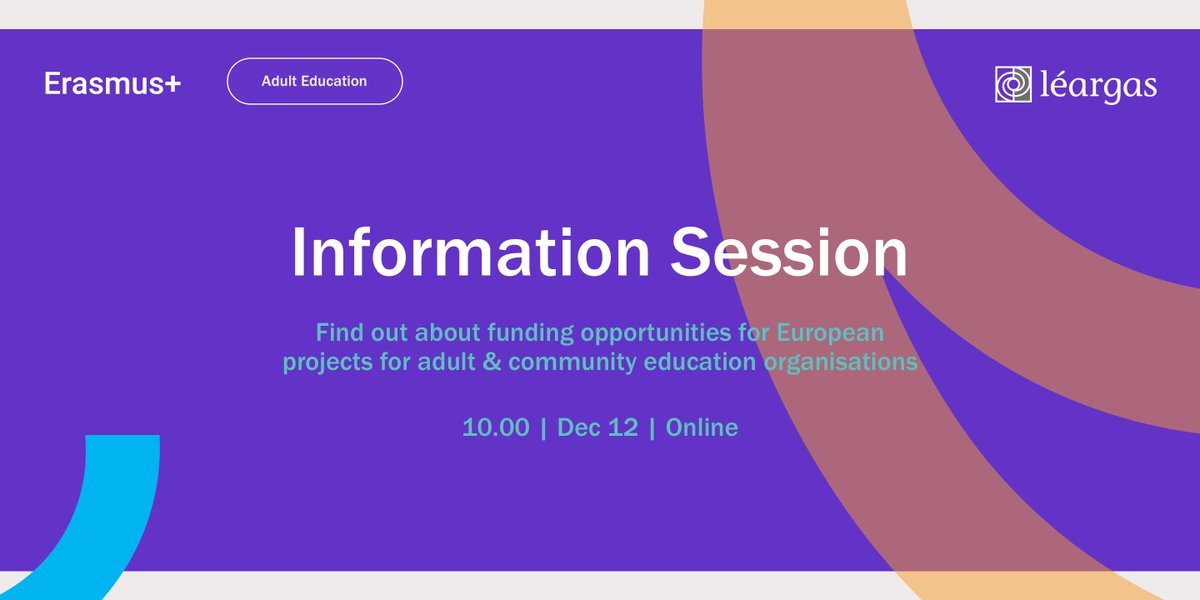 Erasmus+

Adult Education

léargas

Information Session

Find out about funding opportunities for European projects for adult & community education organisations

10.00 | Dec 12 | Online